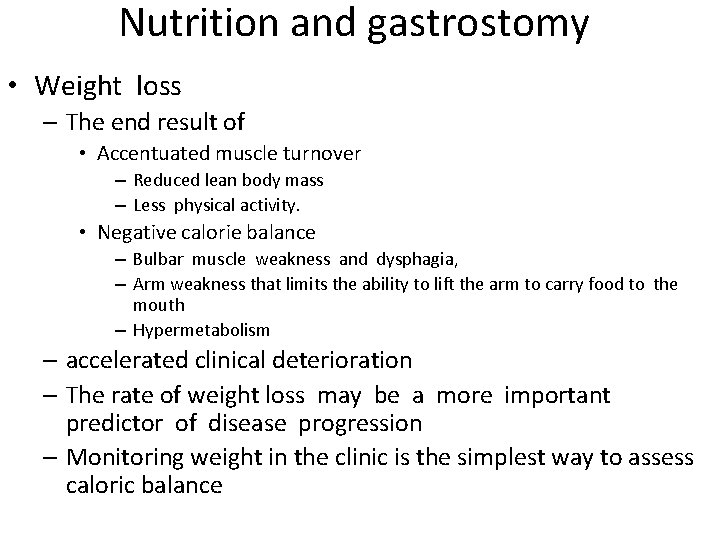 Nutrition and gastrostomy

• Weight loss
– The end result of
• Accentuated muscle turnover
– Reduced lean body mass
– Less physical activity.
• Negative calorie balance
– Bulbar muscle weakness and dysphagia,
– Arm weakness that limits the ability to lift the arm to carry food to the mouth
– Hypermetabolism
– accelerated clinical deterioration
– The rate of weight loss may be a more important predictor of disease progression
– Monitoring weight in the clinic is the simplest way to assess caloric balance